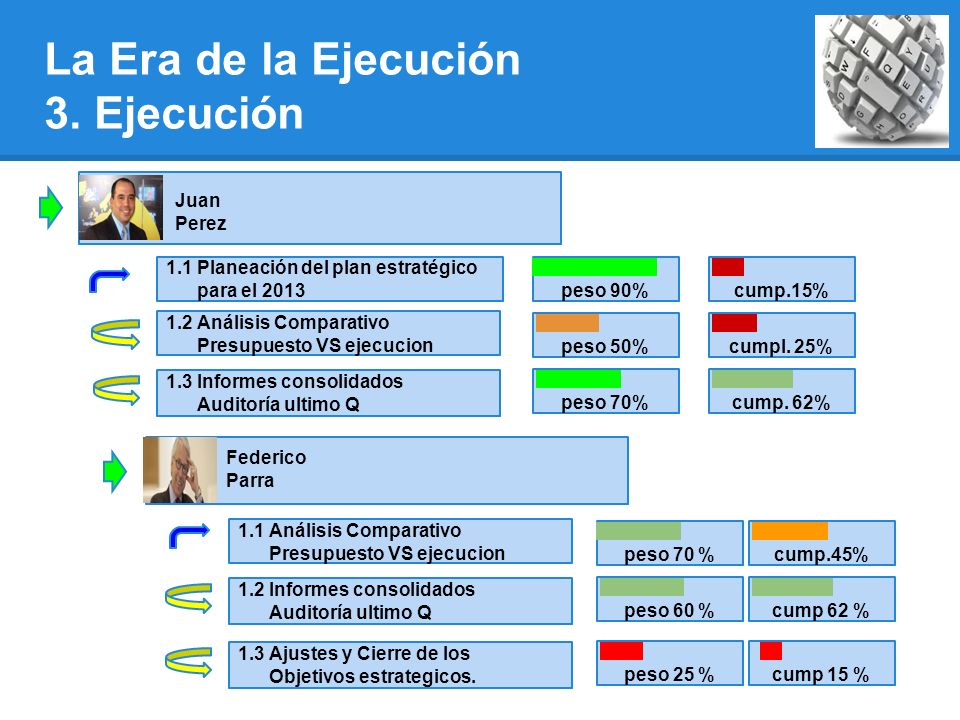 La Era de la Ejecución
3. Ejecución

Juan
Perez

1.1 Planeación del plan estratégico para el 2013

peso 90%

cump.15%

1.2 Análisis Comparativo Presupuesto VS ejecucion

peso 50%

cumpl. 25%

1.3 Informes consolidados Auditoría ultimo Q

peso 70%

cump. 62%

Federico
Parra

1.1 Análisis Comparativo Presupuesto VS ejecucion

peso 70 %

cump.45%

1.2 Informes consolidados Auditoría ultimo Q

peso 60 %

cump 62 %

1.3 Ajustes y Cierre de los Objetivos estrategicos.

peso 25 %

cump 15 %